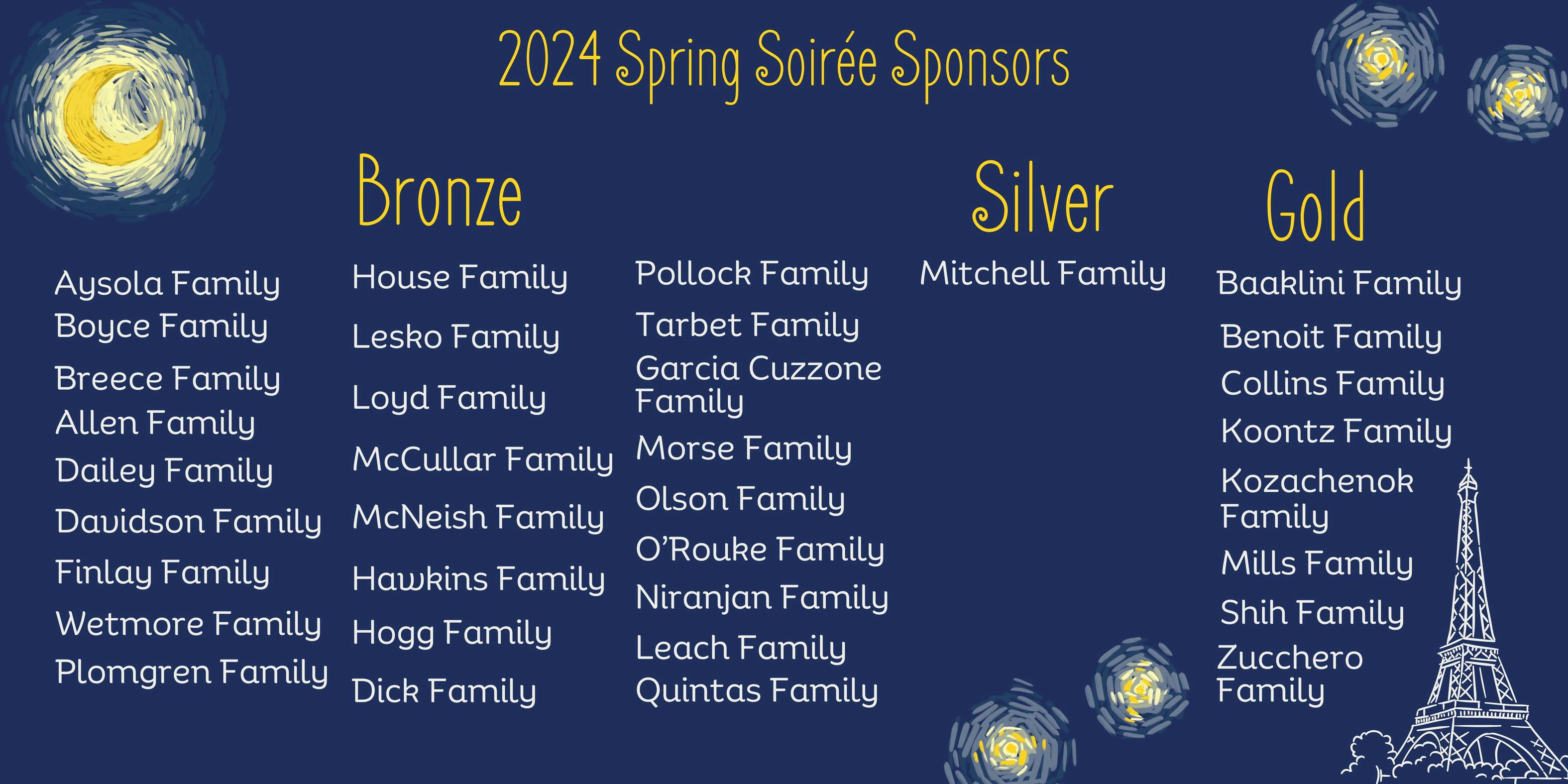 2024 Spring Soirée Sponsors

Bronze

Aysola Family
Boyce Family
Breece Family
Allen Family
Dailey Family
Davidson Family
Finlay Family
Wetmore Family
Plomgren Family

House Family
Lesko Family
Loyd Family
McCullar Family
McNeish Family
Hawkins Family
Hogg Family
Dick Family

Pollock Family
Tarbet Family
Garcia Cuzzone Family
Morse Family
Olson Family
O'Rouke Family
Niranjan Family
Leach Family
Quintas Family

Silver

Mitchell Family

Gold

Baaklini Family
Benoit Family
Collins Family
Koontz Family
Kozachenok Family
Mills Family
Shih Family
Zucchero Family